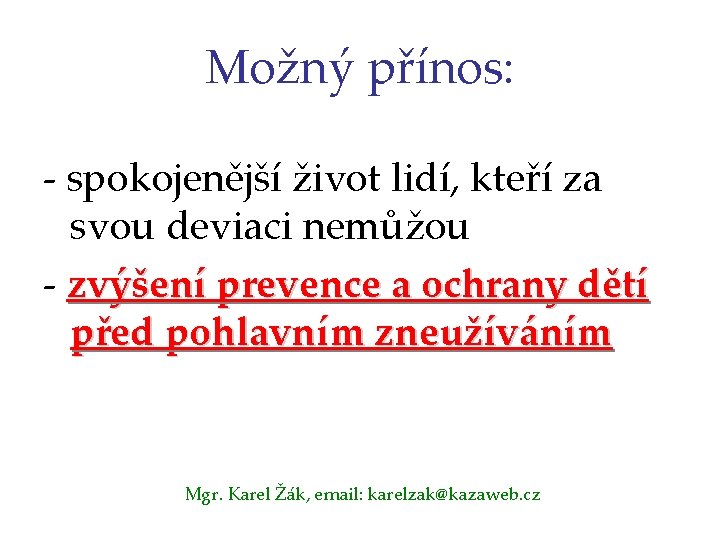 Možný přínos:

- spokojenější život lidí, kteří za svou deviaci nemůžou
- zvýšení prevence a ochrany dětí před pohlavním zneužíváním

Mgr. Karel Žák, email: karelzak@kazaweb.cz